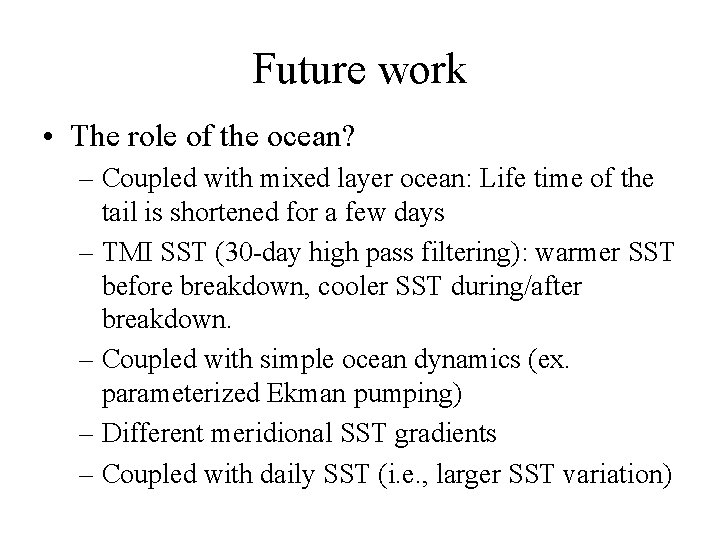 Future work

• The role of the ocean?
– Coupled with mixed layer ocean: Life time of the tail is shortened for a few days
– TMI SST (30-day high pass filtering): warmer SST before breakdown, cooler SST during/after breakdown.
– Coupled with simple ocean dynamics (ex. parameterized Ekman pumping)
– Different meridional SST gradients
– Coupled with daily SST (i.e., larger SST variation)